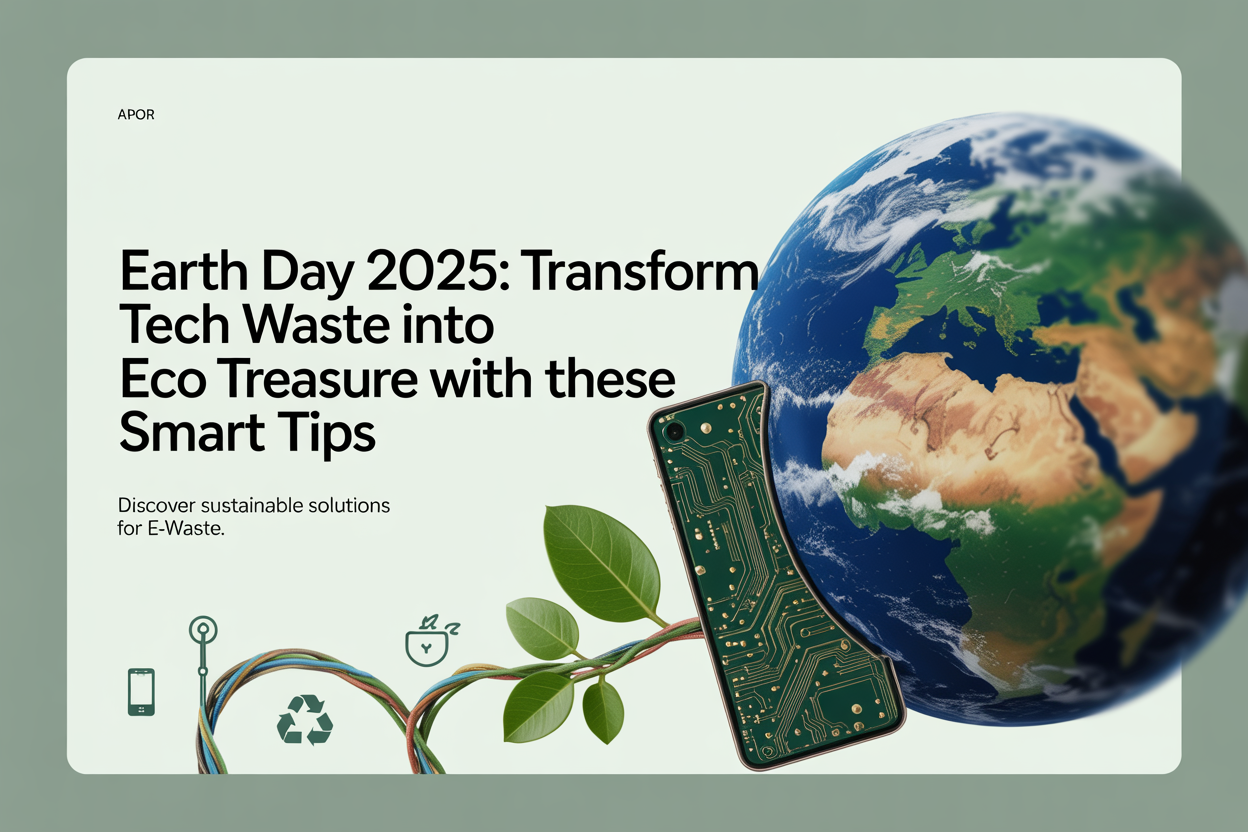 APOR

Earth Day 2025: Transform Tech Waste into Eco Treasure with these Smart Tips

Discover sustainable solutions for E-Waste.